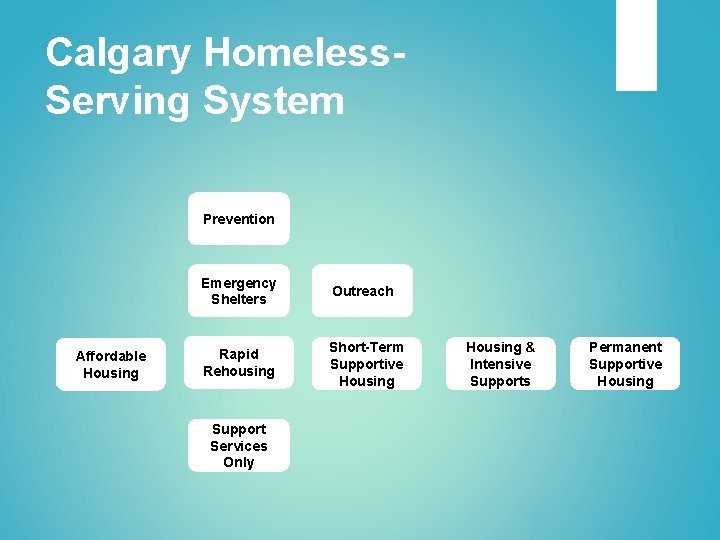 Calgary Homeless-Serving System

Prevention

Emergency Shelters

Outreach

Affordable Housing

Rapid Rehousing

Short-Term Supportive Housing

Housing & Intensive Supports

Permanent Supportive Housing

Support Services Only